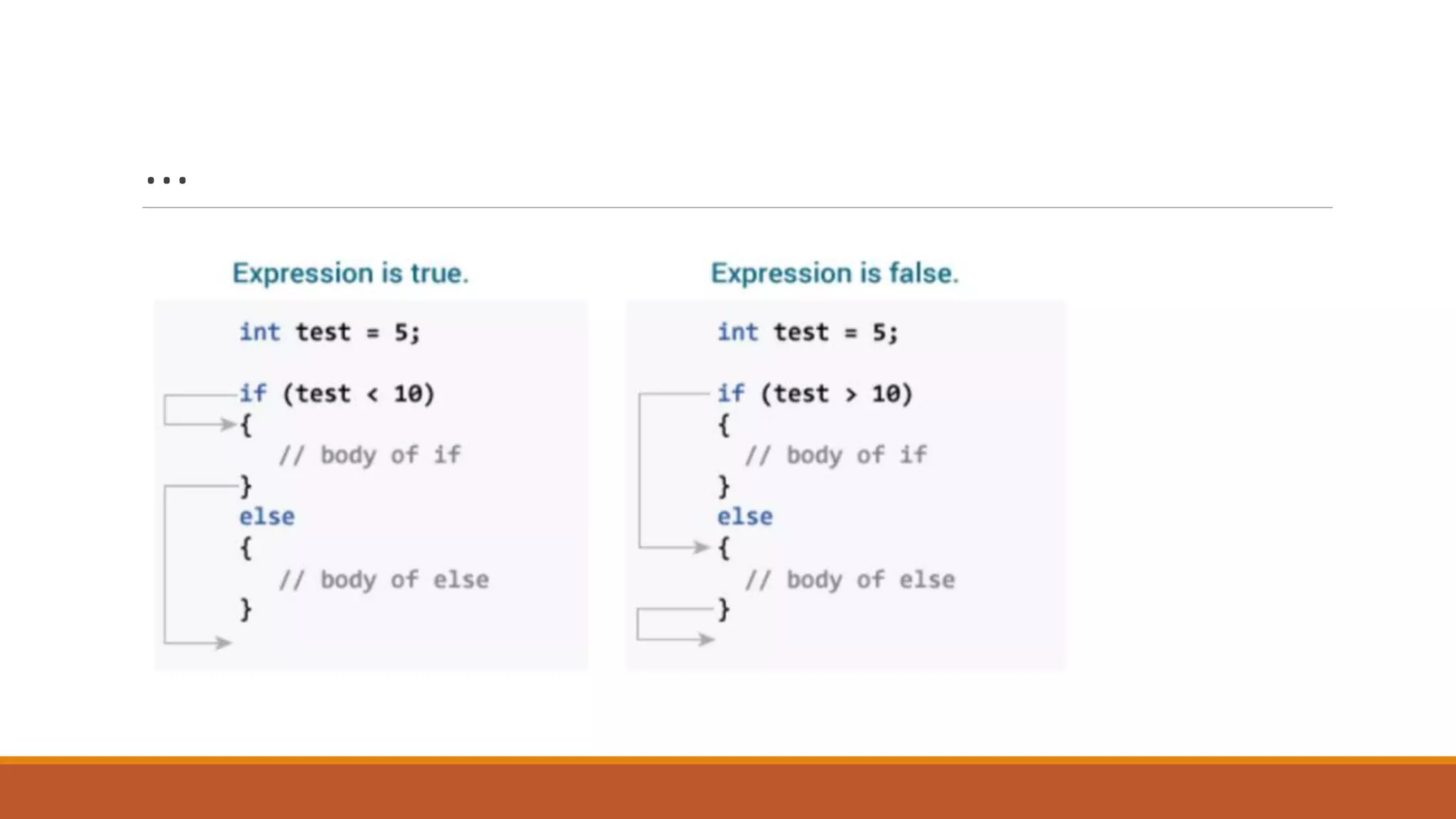 …

Expression is true.

int test = 5;

if (test < 10)
{
// body of if
}
else
{
// body of else
}

Expression is false.

int test = 5;

if (test > 10)
{
// body of if
}
else
{
// body of else
}